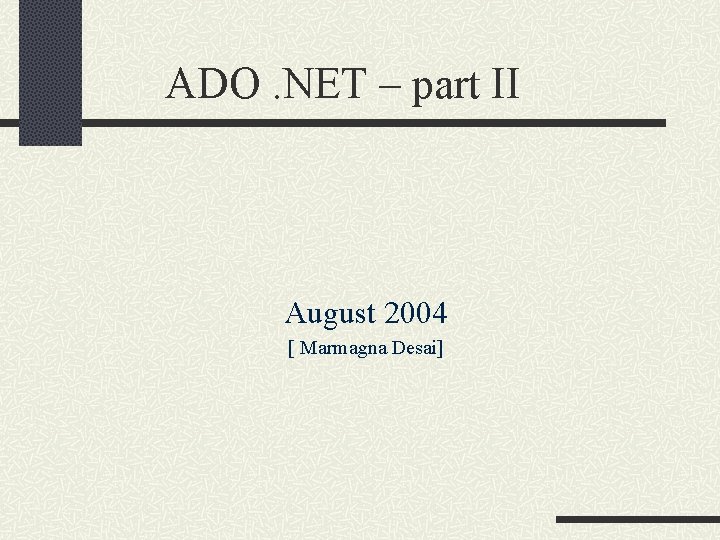 ADO .NET – part II

August 2004

[ Marmagna Desai]